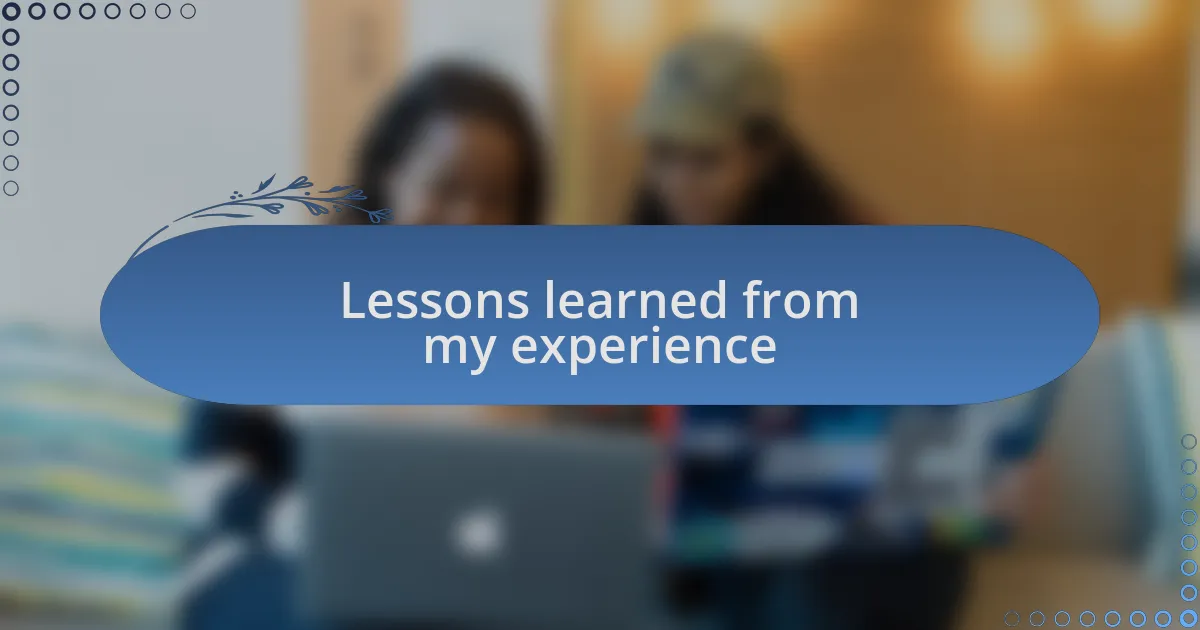 Lessons learned from my experience